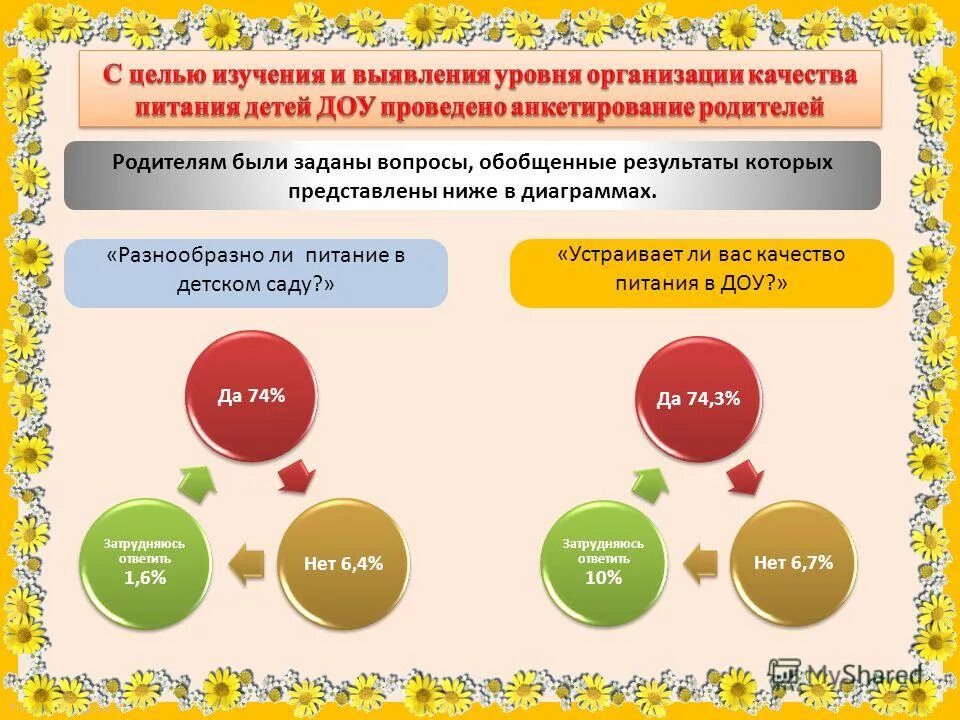 С целью изучения и выявления уровня организации качества питания детей ДОУ проведено анкетирование родителей

Родителям были заданы вопросы, обобщенные результаты которых представлены ниже в диаграммах.

«Разнообразно ли питание в детском саду?»

Да 74%

Нет 6,4%

Затрудняюсь ответить 1,6%

«Устраивает ли вас качество питания в ДОУ?»

Да 74,3%

Нет 6,7%

Затрудняюсь ответить 10%

MyShared